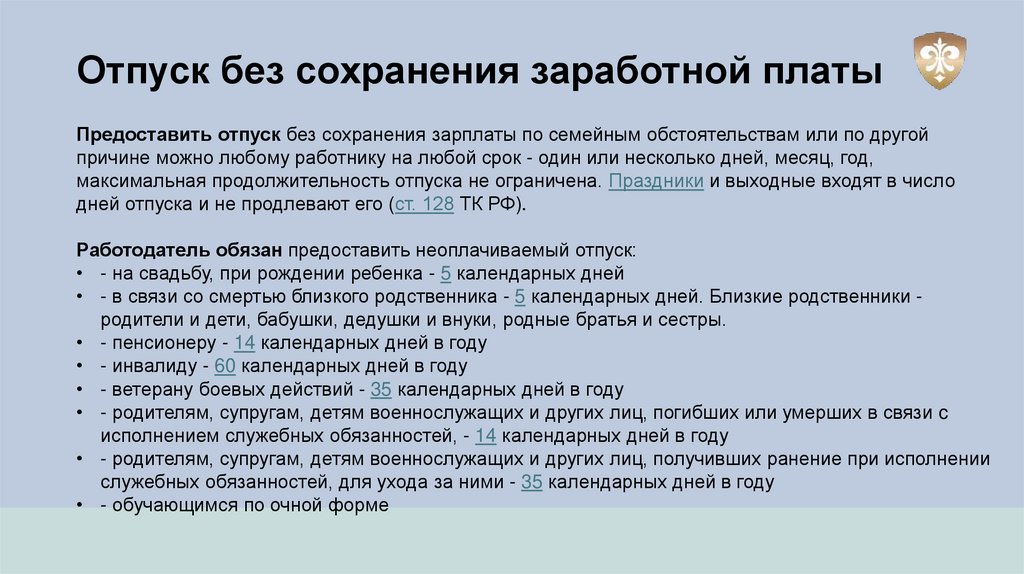 Отпуск без сохранения заработной платы

Предоставить отпуск без сохранения зарплаты по семейным обстоятельствам или по другой причине можно любому работнику на любой срок - один или несколько дней, месяц, год, максимальная продолжительность отпуска не ограничена. Праздники и выходные входят в число дней отпуска и не продлевают его (ст. 128 ТК РФ).

Работодатель обязан предоставить неоплачиваемый отпуск:
• - на свадьбу, при рождении ребенка - 5 календарных дней
• - в связи со смертью близкого родственника - 5 календарных дней. Близкие родственники - родители и дети, бабушки, дедушки и внуки, родные братья и сестры.
• - пенсионеру - 14 календарных дней в году
• - инвалиду - 60 календарных дней в году
• - ветерану боевых действий - 35 календарных дней в году
• - родителям, супругам, детям военнослужащих и других лиц, погибших или умерших в связи с исполнением служебных обязанностей, - 14 календарных дней в году
• - родителям, супругам, детям военнослужащих и других лиц, получивших ранение при исполнении служебных обязанностей, для ухода за ними - 35 календарных дней в году
• - обучающимся по очной форме